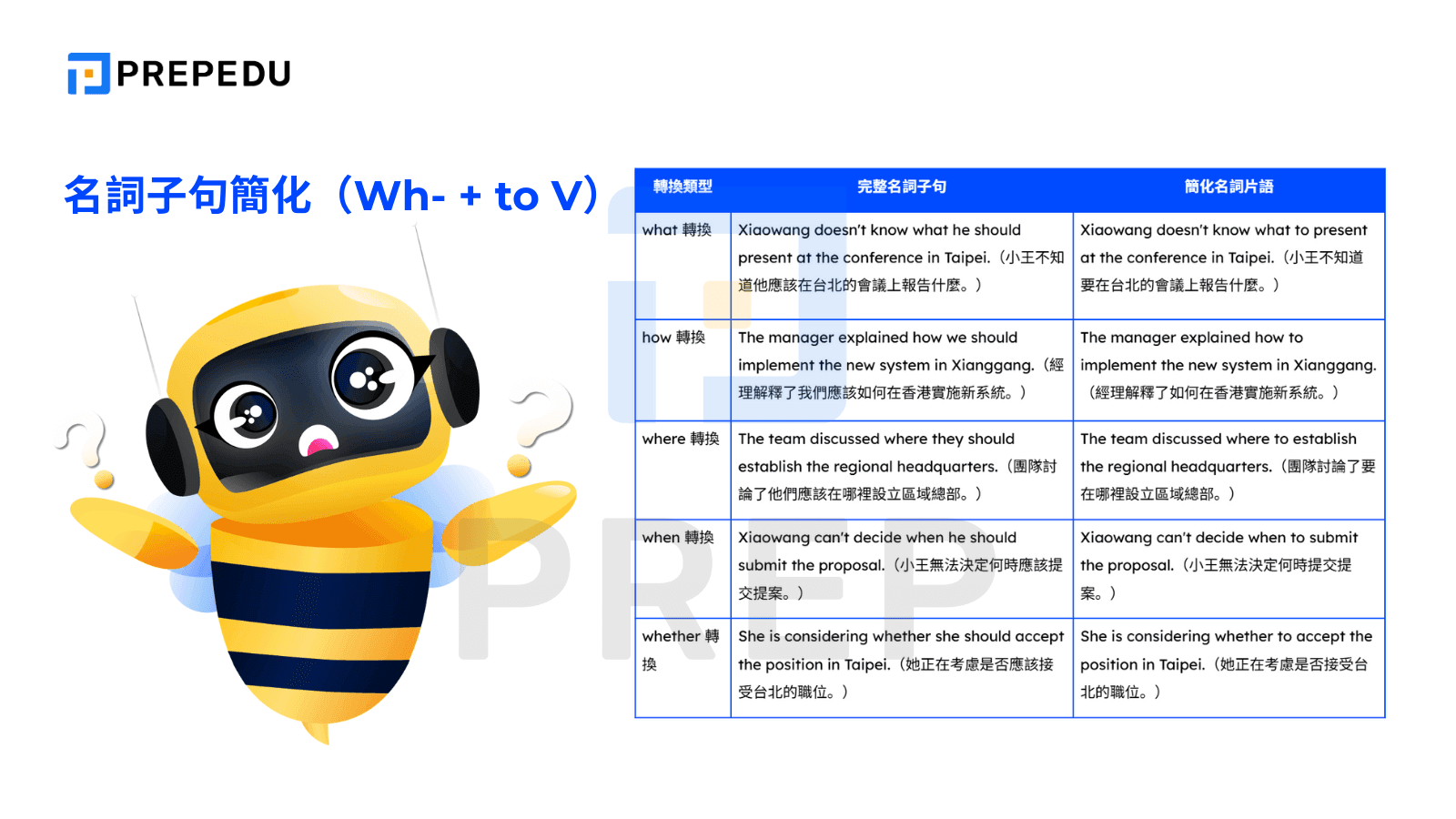 PREPEDU

名詞子句簡化（Wh- + to V）

| 轉換類型 | 完整名詞子句 | 簡化名詞片語 |
|---|---|---|
| what 轉換 | Xiaowang doesn't know what he should present at the conference in Taipei.（小王不知道他應該在台北的會議上報告什麼。） | Xiaowang doesn't know what to present at the conference in Taipei.（小王不知道要在台北的會議上報告什麼。） |
| how 轉換 | The manager explained how we should implement the new system in Xianggang.（經理解釋了我們應該如何在香港實施新系統。） | The manager explained how to implement the new system in Xianggang.（經理解釋了如何在香港實施新系統。） |
| where 轉換 | The team discussed where they should establish the regional headquarters.（團隊討論了他們應該在哪裡設立區域總部。） | The team discussed where to establish the regional headquarters.（團隊討論了要在哪裡設立區域總部。） |
| when 轉換 | Xiaowang can't decide when he should submit the proposal.（小王無法決定何時應該提交提案。） | Xiaowang can't decide when to submit the proposal.（小王無法決定何時提交提案。） |
| whether 轉換 | She is considering whether she should accept the position in Taipei.（她正在考慮是否應該接受台北的職位。） | She is considering whether to accept the position in Taipei.（她正在考慮是否接受台北的職位。） |

PREP